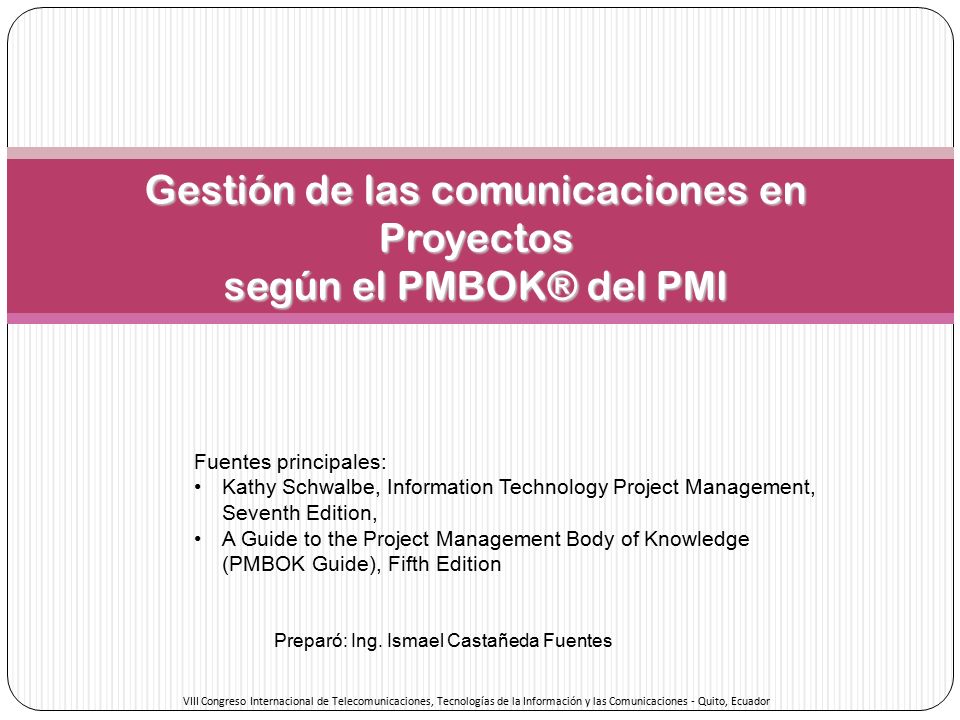 Gestión de las comunicaciones en Proyectos
según el PMBOK® del PMI

Fuentes principales:
• Kathy Schwalbe, Information Technology Project Management, Seventh Edition,
• A Guide to the Project Management Body of Knowledge (PMBOK Guide), Fifth Edition

Preparó: Ing. Ismael Castañeda Fuentes

VIII Congreso Internacional de Telecomunicaciones, Tecnologías de la Información y las Comunicaciones - Quito, Ecuador